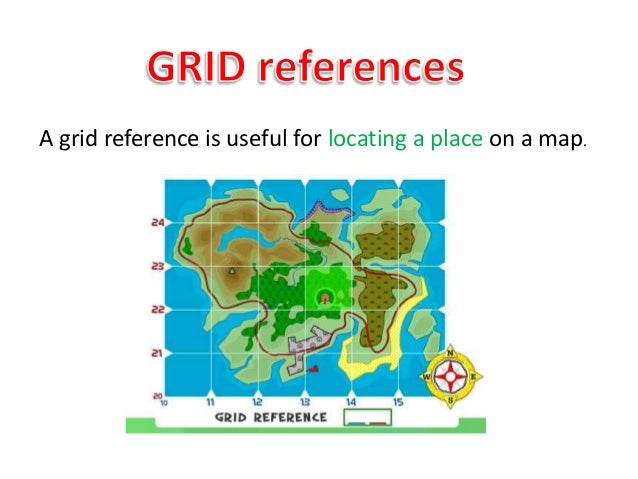 GRID references

A grid reference is useful for locating a place on a map.

24
23
22
21
20
10
11
12
13
14
15
N
W
E
S
GRID REFERENCE